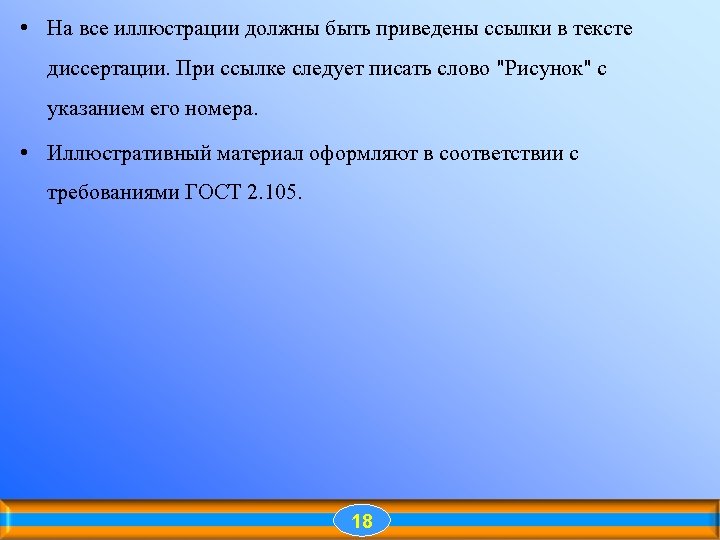 • На все иллюстрации должны быть приведены ссылки в тексте диссертации. При ссылке следует писать слово "Рисунок" с указанием его номера.

• Иллюстративный материал оформляют в соответствии с требованиями ГОСТ 2.105.

18